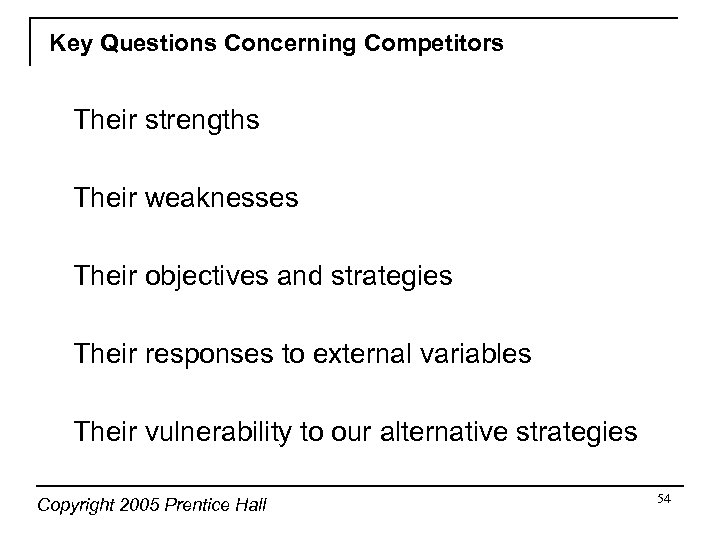 Key Questions Concerning Competitors

Their strengths

Their weaknesses

Their objectives and strategies

Their responses to external variables

Their vulnerability to our alternative strategies

Copyright 2005 Prentice Hall

54